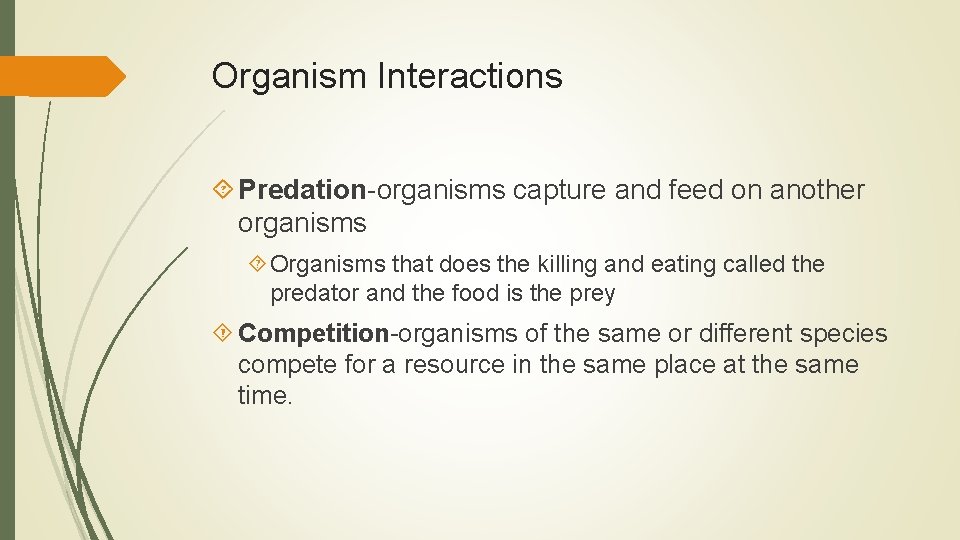 Organism Interactions

Predation-organisms capture and feed on another organisms

Organisms that does the killing and eating called the predator and the food is the prey

Competition-organisms of the same or different species compete for a resource in the same place at the same time.